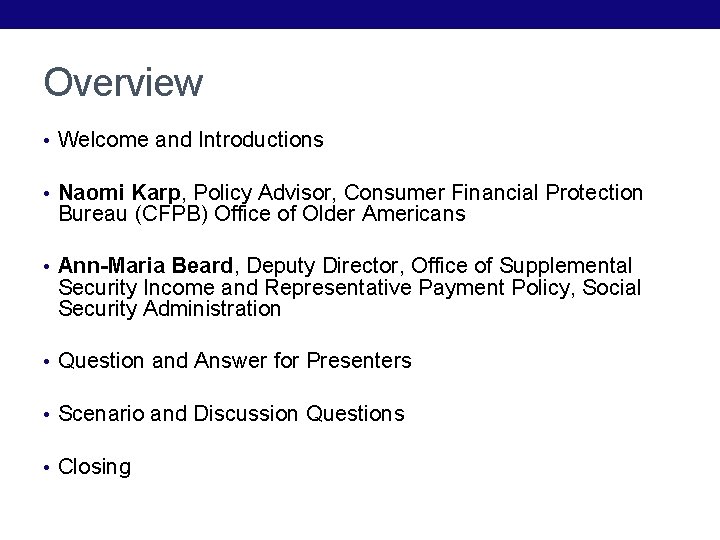 Overview

• Welcome and Introductions

• Naomi Karp, Policy Advisor, Consumer Financial Protection Bureau (CFPB) Office of Older Americans

• Ann-Maria Beard, Deputy Director, Office of Supplemental Security Income and Representative Payment Policy, Social Security Administration

• Question and Answer for Presenters

• Scenario and Discussion Questions

• Closing